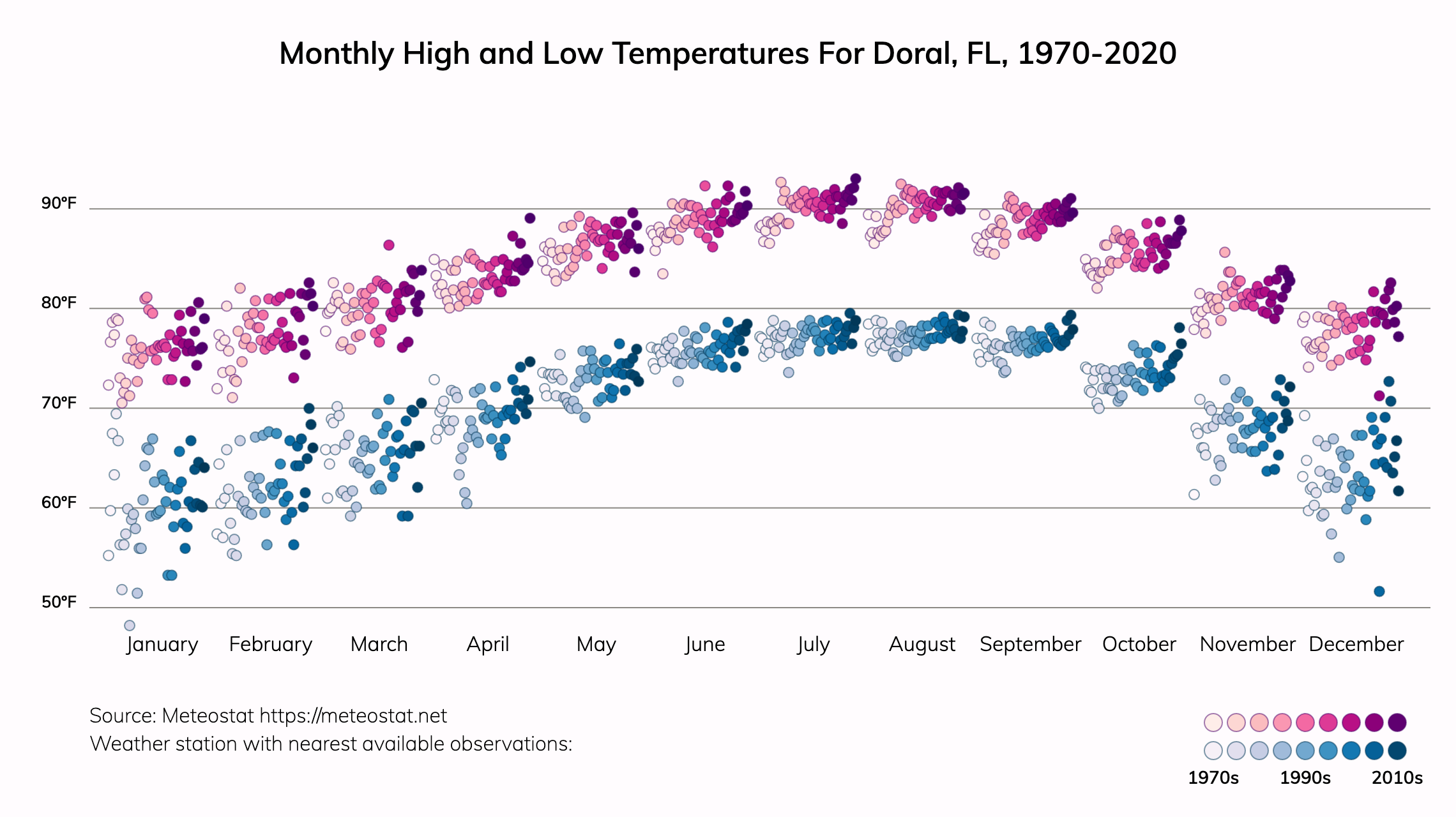 Monthly High and Low Temperatures For Doral, FL, 1970-2020

90°F
80°F
70°F
60°F
50°F

January February March April May June July August September October November December

Source: Meteostat https://meteostat.net
Weather station with nearest available observations:

1970s 1990s 2010s